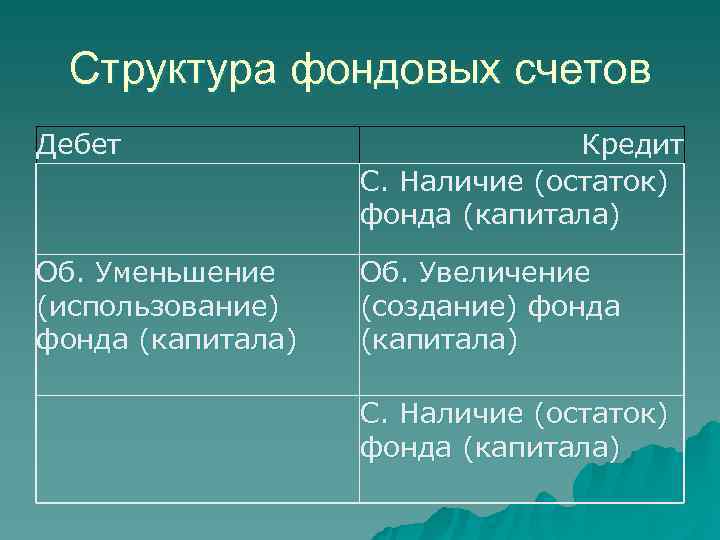 Структура фондовых счетов

| Дебет | Кредит |
|---|---|
| | С. Наличие (остаток) фонда (капитала) |
| Об. Уменьшение (использование) фонда (капитала) | Об. Увеличение (создание) фонда (капитала) |
| | С. Наличие (остаток) фонда (капитала) |